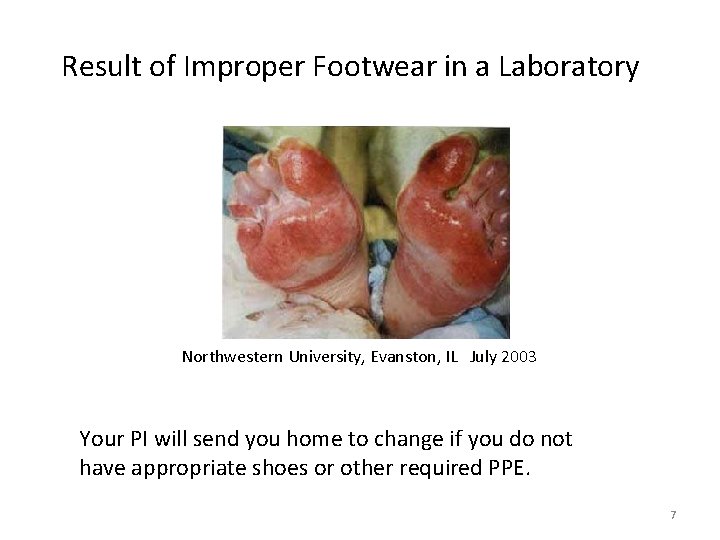 Result of Improper Footwear in a Laboratory

Northwestern University, Evanston, IL July 2003

Your PI will send you home to change if you do not have appropriate shoes or other required PPE.

7